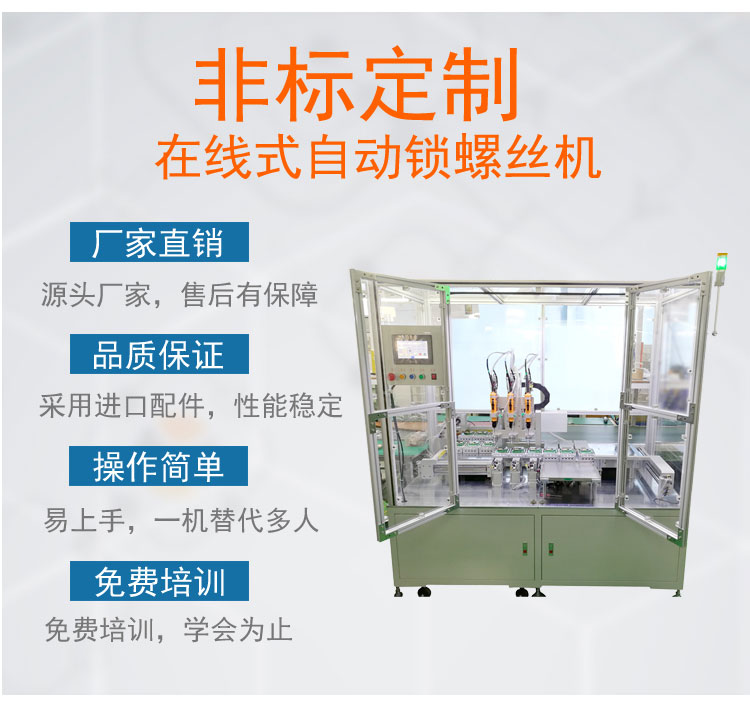 非标定制
在线式自动锁螺丝机

厂家直销
源头厂家，售后有保障

品质保证
采用进口配件，性能稳定

操作简单
易上手，一机替代多人

免费培训
免费培训，学会为止